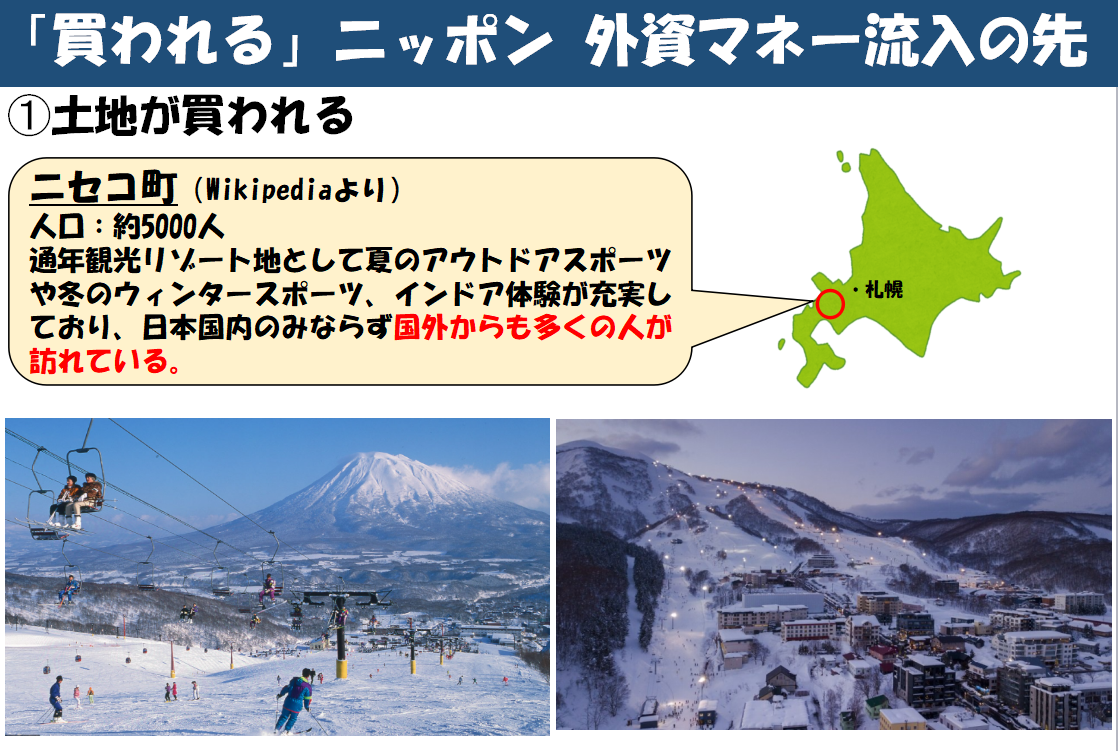 「買われる」ニッポン 外資マネー流入の先

①土地が買われる

ニセコ町 (Wikipediaより)
人口：約5000人
通年観光リゾート地として夏のアウトドアスポーツや冬のウィンタースポーツ、インドア体験が充実しており、日本国内のみならず国外からも多くの人が訪れている。

・札幌